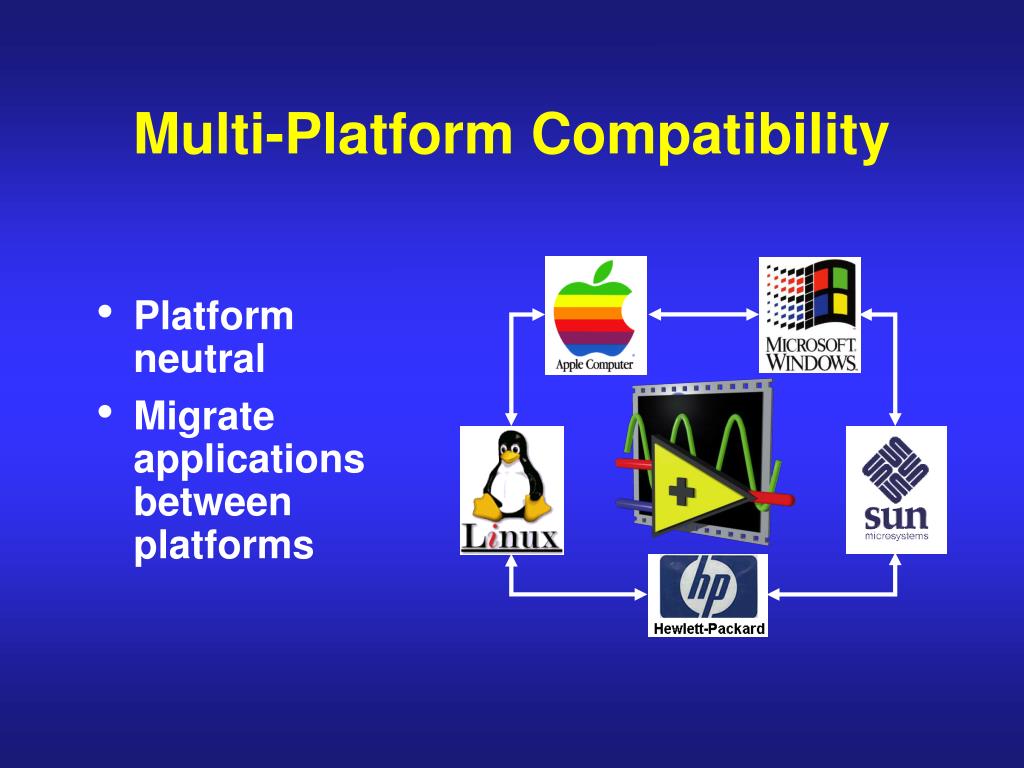 Multi-Platform Compatibility

• Platform neutral

• Migrate applications between platforms

Apple Computer

MICROSOFT. WINDOWS.

Linux

sun microsystems

hp

Hewlett-Packard